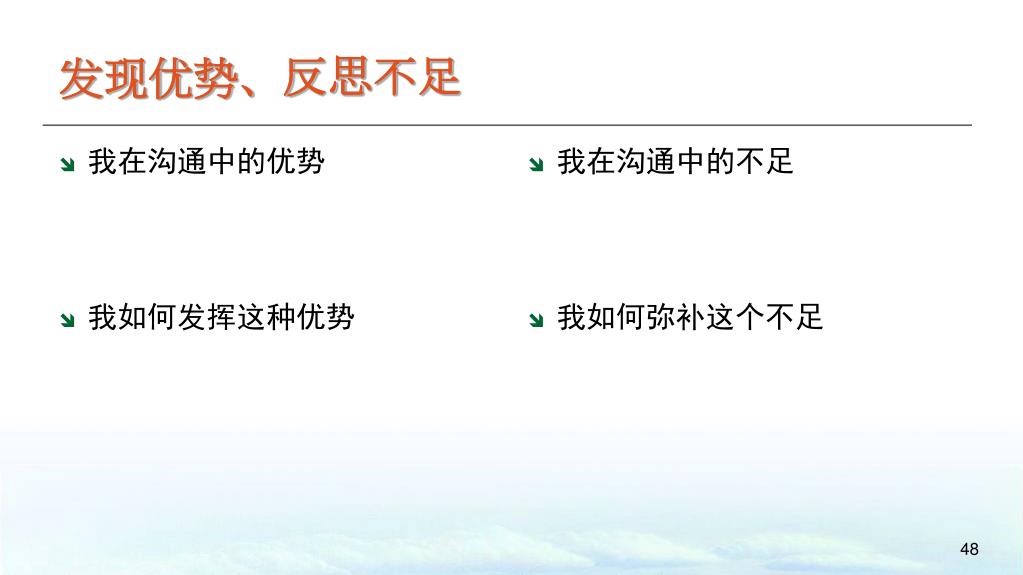 发现优势、反思不足

我在沟通中的优势

我如何发挥这种优势

我在沟通中的不足

我如何弥补这个不足

48